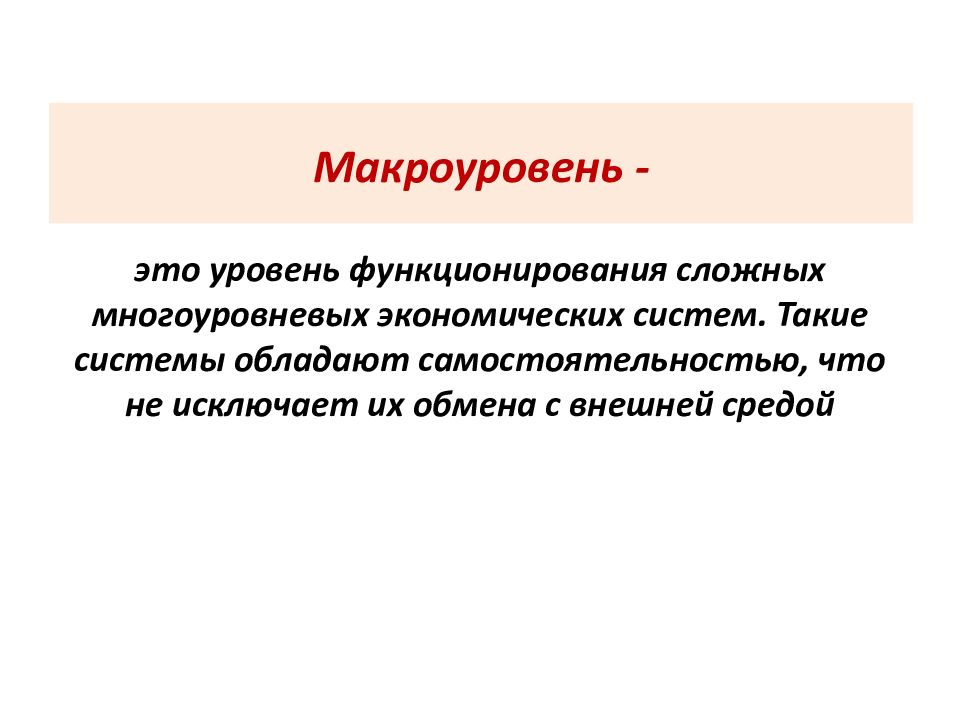 Макроуровень -

это уровень функционирования сложных многоуровневых экономических систем. Такие системы обладают самостоятельностью, что не исключает их обмена с внешней средой